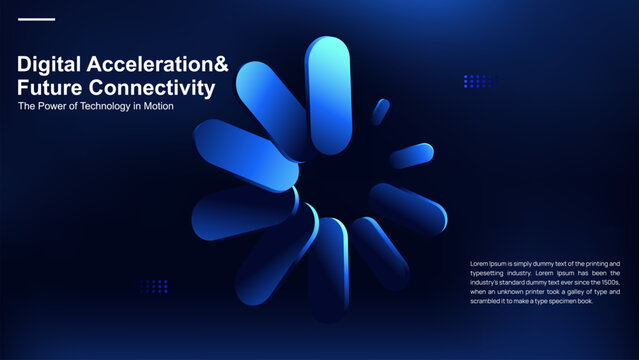 Digital Acceleration&
Future Connectivity
The Power of Technology in Motion

Lorem Ipsum is simply dummy text of the printing and typesetting industry. Lorem Ipsum has been the industry's standard dummy text ever since the 1500s, when an unknown printer took a galley of type and scrambled it to make a type specimen book.